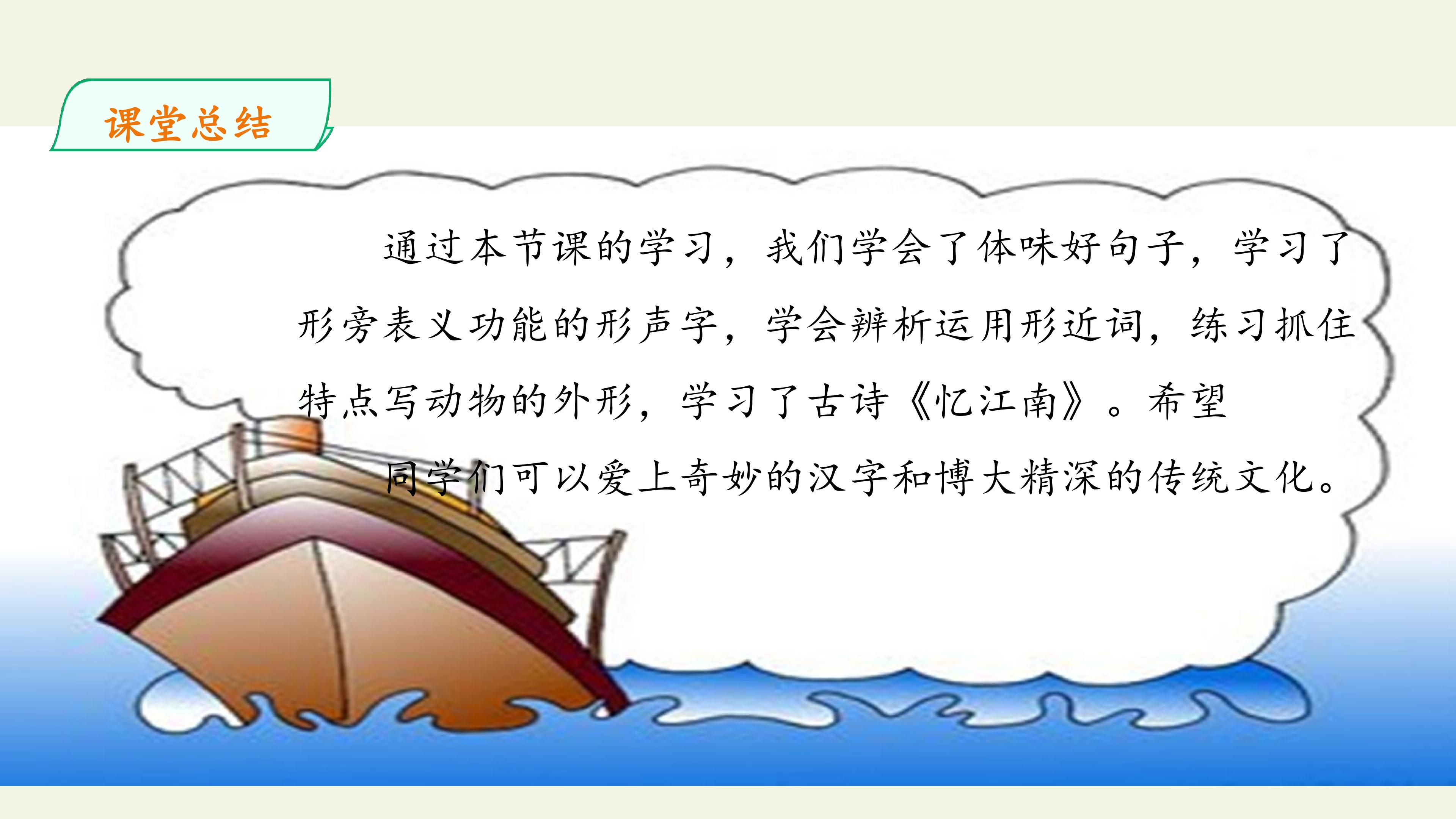 课堂总结

通过本节课的学习，我们学会了体味好句子，学习了形旁表义功能的形声字，学会辨析运用形近词，练习抓住特点写动物的外形，学习了古诗《忆江南》。希望同学们可以爱上奇妙的汉字和博大精深的传统文化。